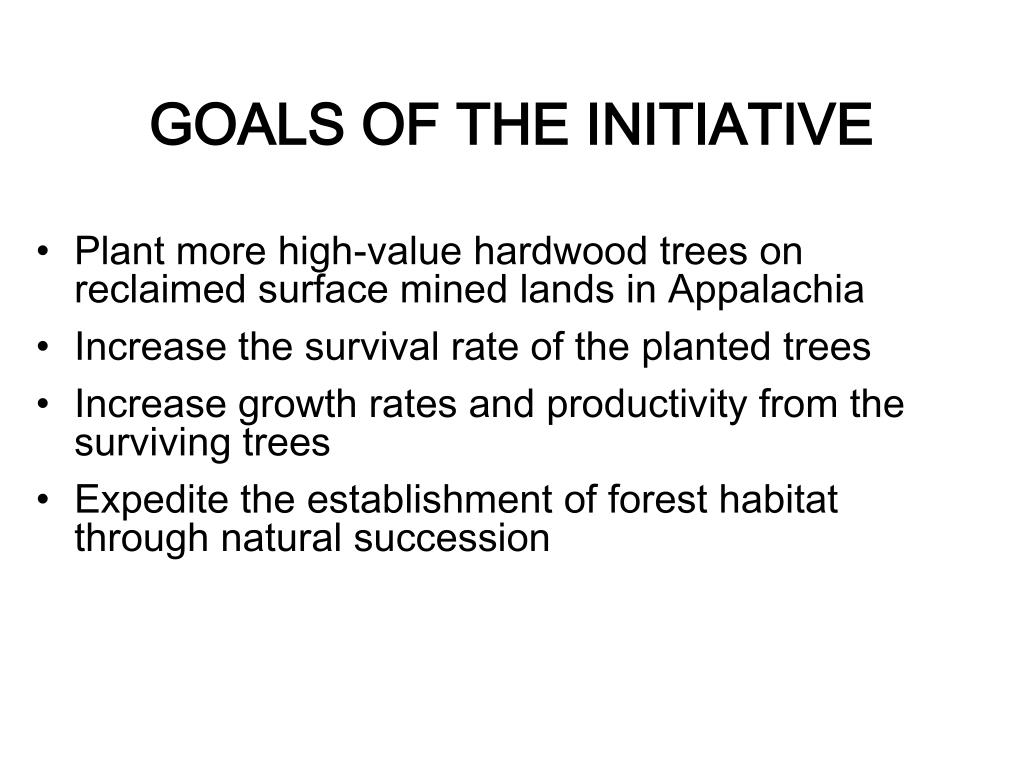 GOALS OF THE INITIATIVE

• Plant more high-value hardwood trees on reclaimed surface mined lands in Appalachia
• Increase the survival rate of the planted trees
• Increase growth rates and productivity from the surviving trees
• Expedite the establishment of forest habitat through natural succession